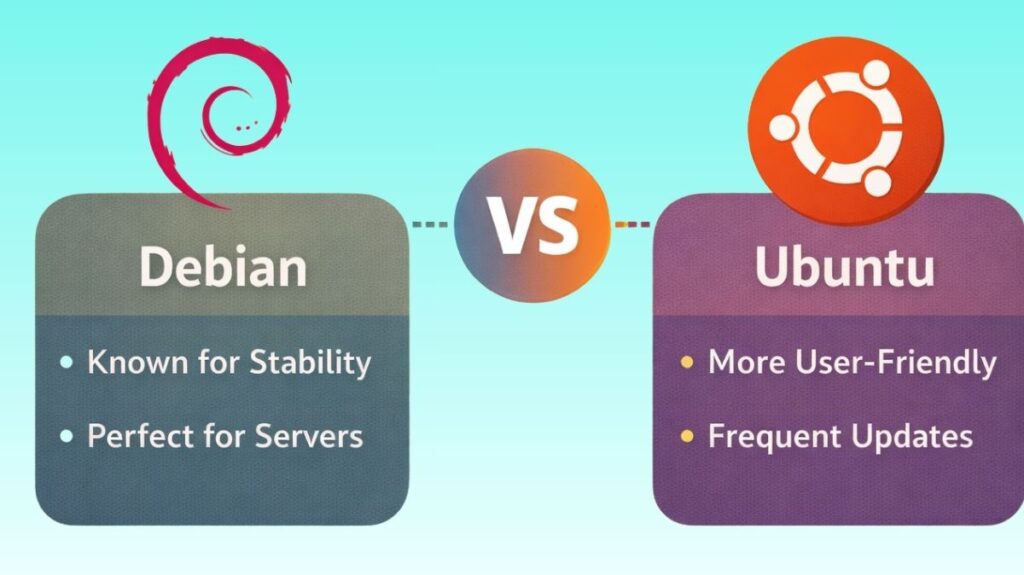 Debian

• Known for Stability
• Perfect for Servers

VS

Ubuntu

• More User-Friendly
• Frequent Updates